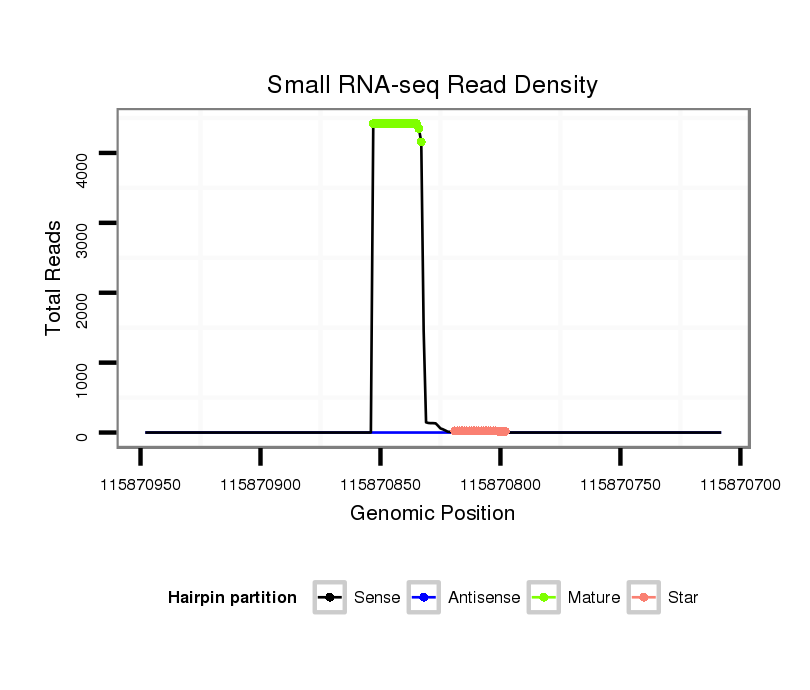 Small RNA-seq Read Density

Total Reads

4000
3000
2000
1000
0

115870950 115870900 115870850 115870800 115870750 115870700

Genomic Position

Hairpin partition Sense Antisense Mature Star